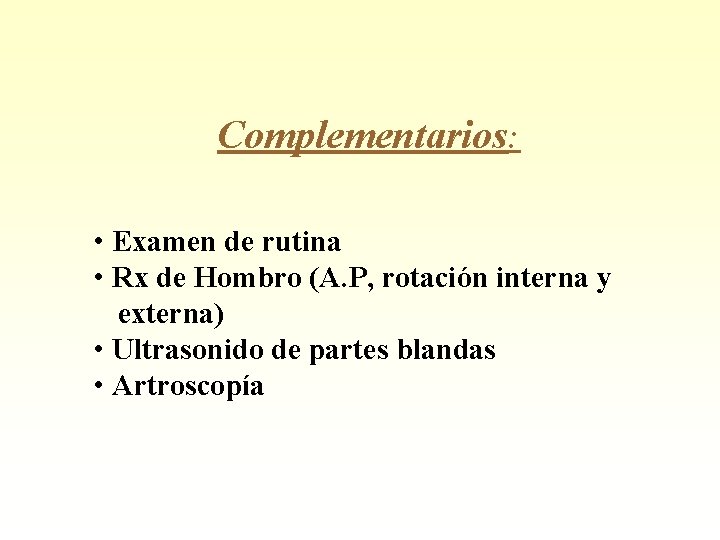 Complementarios:

• Examen de rutina
• Rx de Hombro (A.P, rotación interna y externa)
• Ultrasonido de partes blandas
• Artroscopía